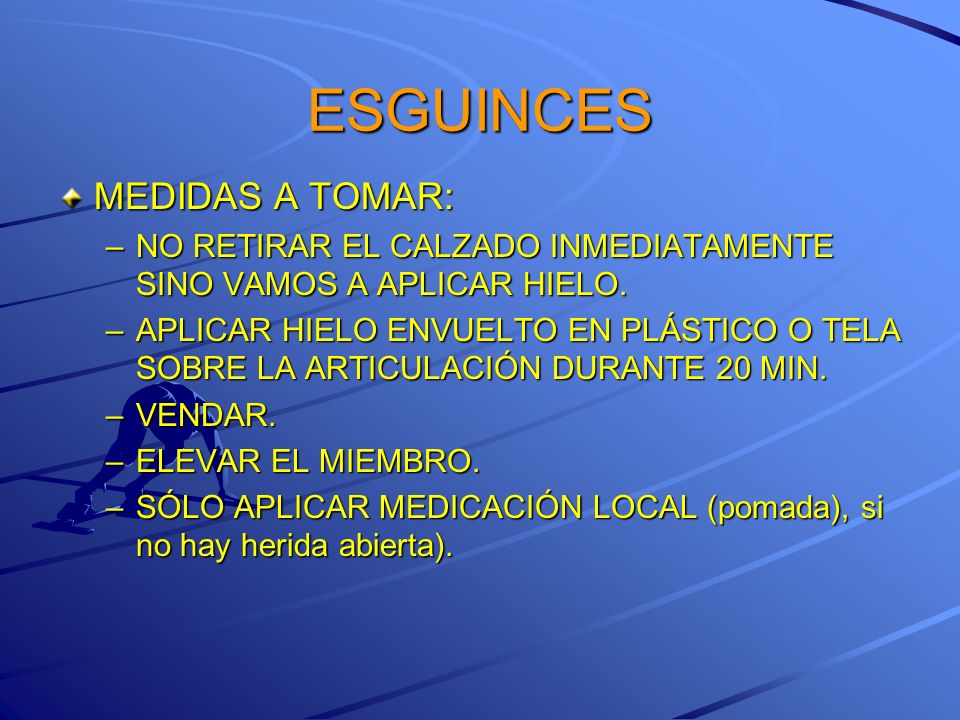 ESGUINCES

MEDIDAS A TOMAR:

– NO RETIRAR EL CALZADO INMEDIATAMENTE SINO VAMOS A APLICAR HIELO.

– APLICAR HIELO ENVUELTO EN PLÁSTICO O TELA SOBRE LA ARTICULACIÓN DURANTE 20 MIN.

– VENDAR.

– ELEVAR EL MIEMBRO.

– SÓLO APLICAR MEDICACIÓN LOCAL (pomada), si no hay herida abierta).